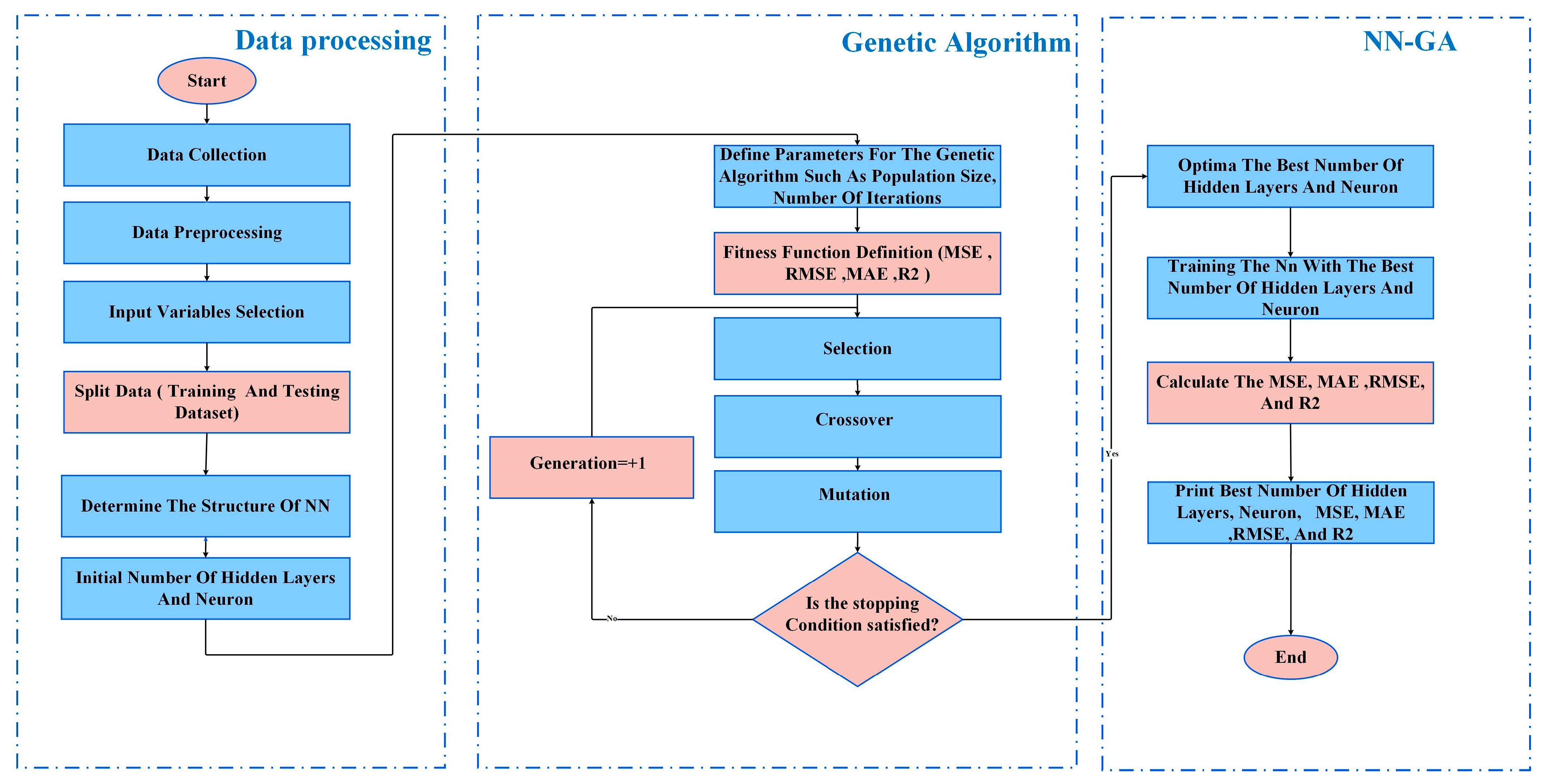 Data processing

Start

Data Collection

Data Preprocessing

Input Variables Selection

Split Data ( Training And Testing Dataset)

Determine The Structure Of NN

Initial Number Of Hidden Layers And Neuron

Genetic Algorithm

Define Parameters For The Genetic Algorithm Such As Population Size, Number Of Iterations

Fitness Function Definition (MSE , RMSE ,MAE ,R2 )

Selection

Crossover

Mutation

Generation=+1

Is the stopping Condition satisfied?

No

Yes

NN-GA

Optima The Best Number Of Hidden Layers And Neuron

Training The Nn With The Best Number Of Hidden Layers And Neuron

Calculate The MSE, MAE ,RMSE, And R2

Print Best Number Of Hidden Layers, Neuron, MSE, MAE ,RMSE, And R2

End